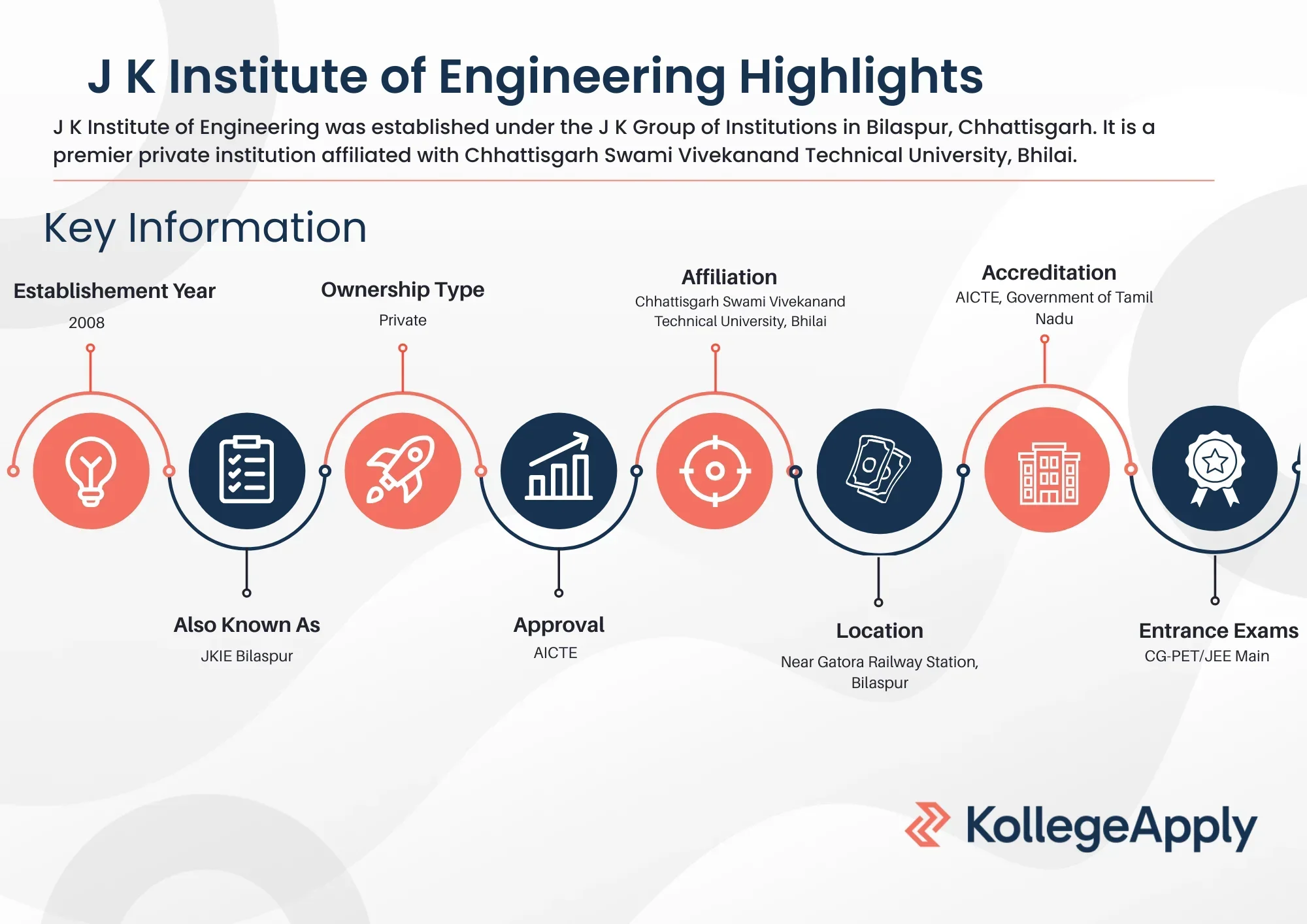 J K Institute of Engineering Highlights

J K Institute of Engineering was established under the J K Group of Institutions in Bilaspur, Chhattisgarh. It is a premier private institution affiliated with Chhattisgarh Swami Vivekanand Technical University, Bhilai.

Key Information

Establishement Year
2008

Ownership Type
Private

Affiliation
Chhattisgarh Swami Vivekanand Technical University, Bhilai

Accreditation
AICTE, Government of Tamil Nadu

Also Known As
JKIE Bilaspur

Approval
AICTE

Location
Near Gatora Railway Station, Bilaspur

Entrance Exams
CG-PET/JEE Main

KollegeApply